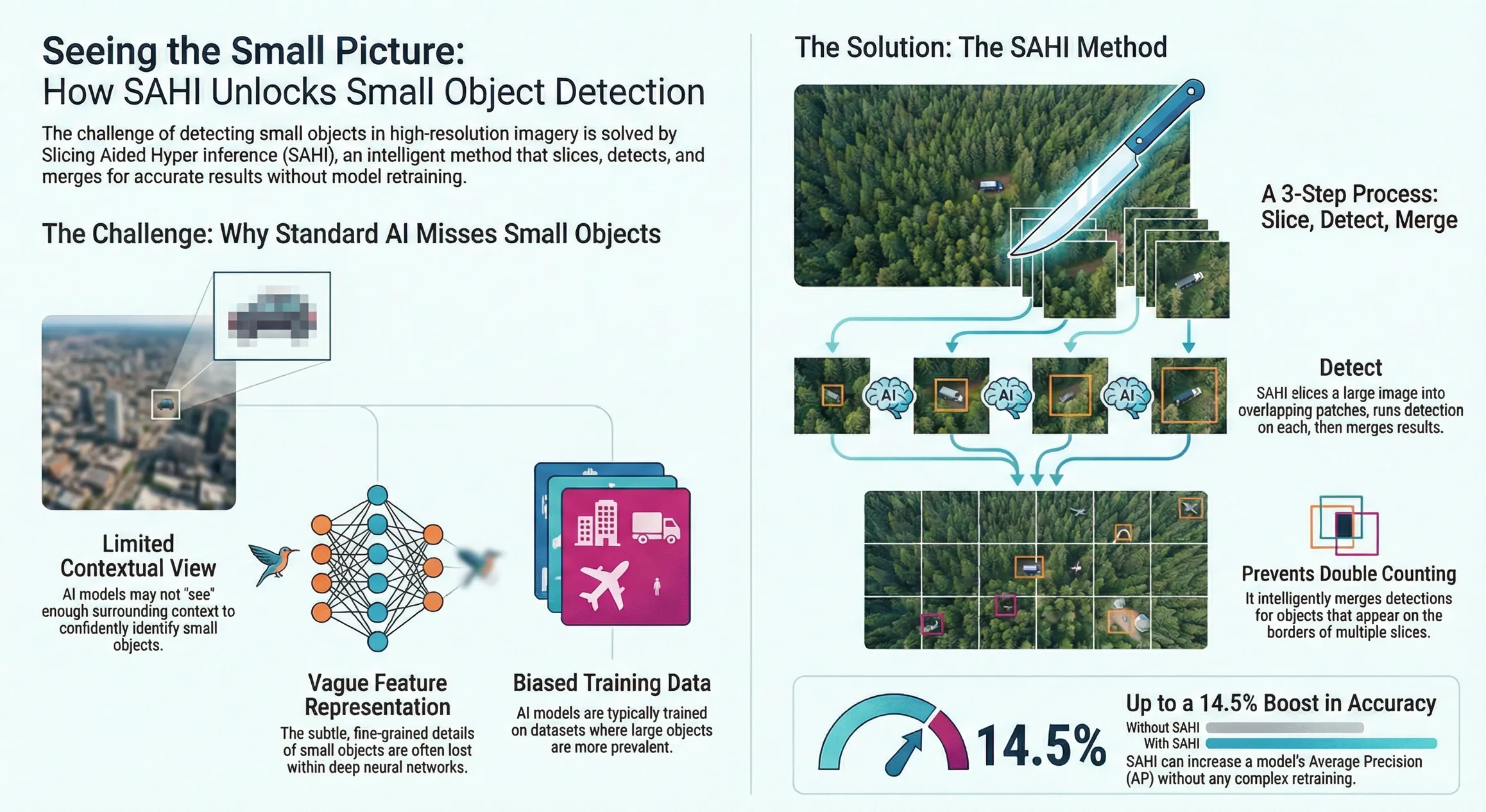 Seeing the Small Picture:
How SAHI Unlocks Small Object Detection

The challenge of detecting small objects in high-resolution imagery is solved by Slicing Aided Hyper inference (SAHI), an intelligent method that slices, detects, and merges for accurate results without model retraining.

The Challenge: Why Standard AI Misses Small Objects

Limited Contextual View
AI models may not "see" enough surrounding context to confidently identify small objects.

Vague Feature Representation
The subtle, fine-grained details of small objects are often lost within deep neural networks.

Biased Training Data
AI models are typically trained on datasets where large objects are more prevalent.

The Solution: The SAHI Method

A 3-Step Process: Slice, Detect, Merge

AI

AI

AI

Detect
SAHI elices a large image into overlapping patches, runs detection on each, then merges results.

Prevents Double Counting
It intelligently merges detections for objects that appear on the borders of multiple slices.

14.5%

Up to a 14.5% Boost in Accuracy
Without SAHI
With SAHI
SAHI can increase a model's Average Precision (AP) without any complex retraining.